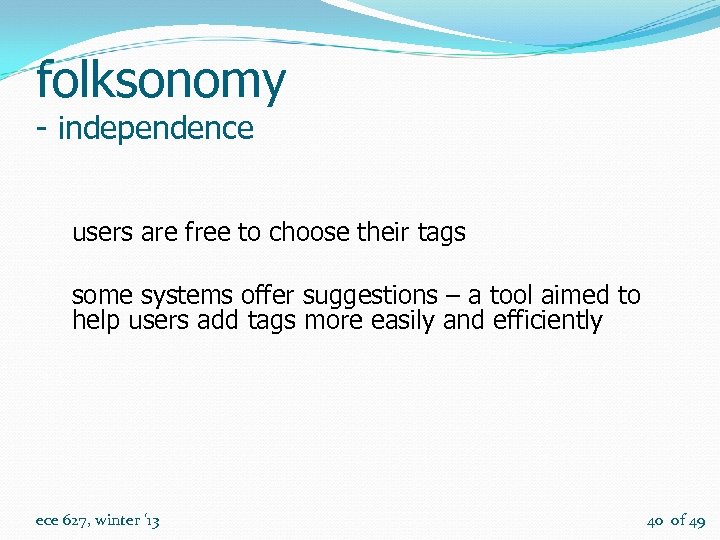 folksonomy
- independence

users are free to choose their tags

some systems offer suggestions – a tool aimed to help users add tags more easily and efficiently

ece 627, winter '13

40 of 49